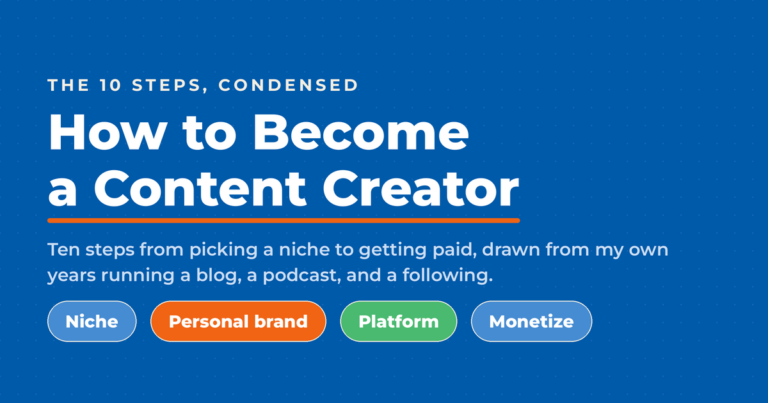 THE 10 STEPS, CONDENSED

How to Become a Content Creator

Ten steps from picking a niche to getting paid, drawn from my own years running a blog, a podcast, and a following.

Niche

Personal brand

Platform

Monetize